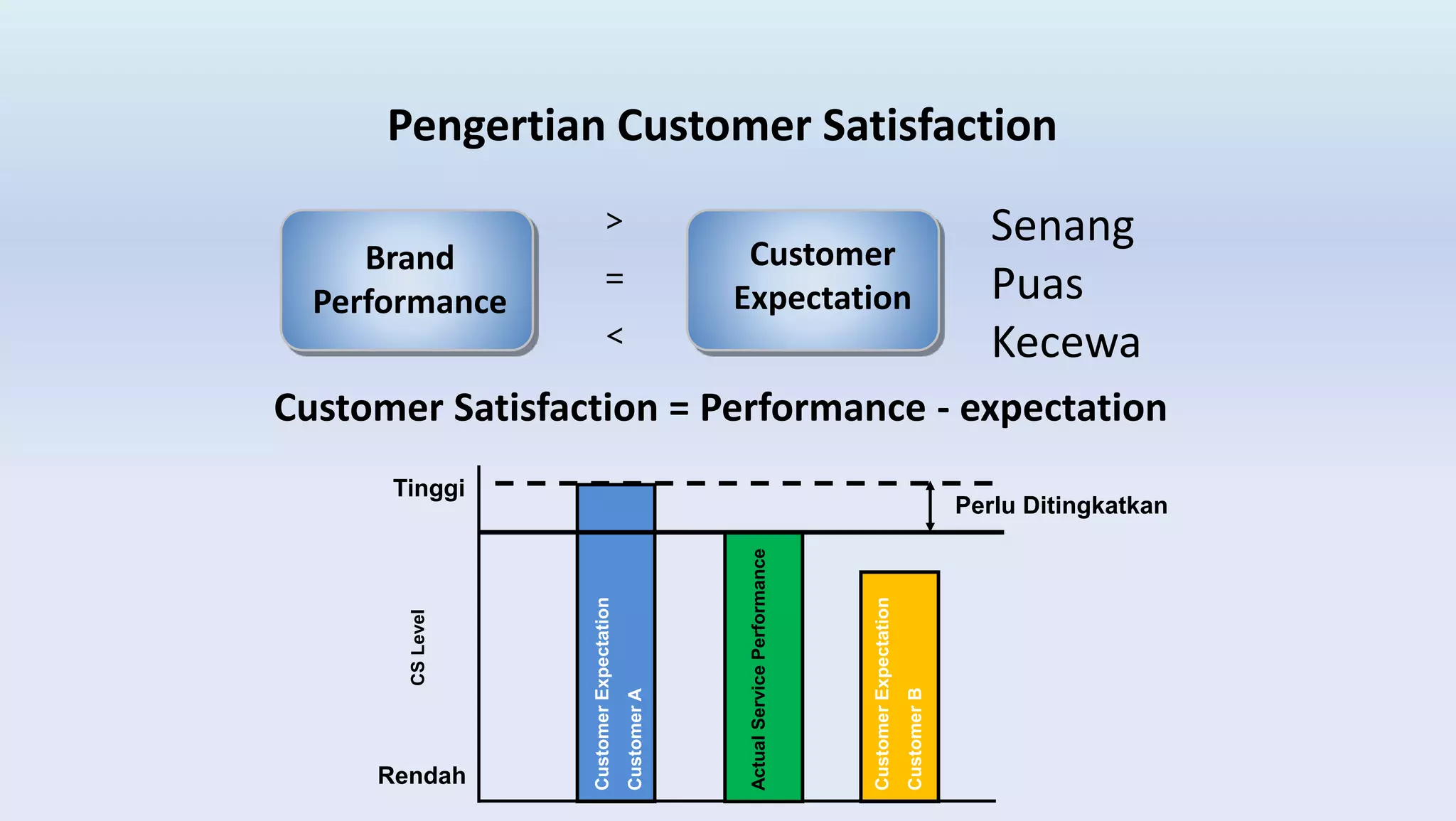 Pengertian Customer Satisfaction

Brand Performance

>
=
<

Customer Expectation

Senang
Puas
Kecewa

Customer Satisfaction = Performance - expectation

Tinggi

Perlu Ditingkatkan

CS Level

Rendah

Customer Expectation Customer A

Actual Service Performance

Customer Expectation Customer B